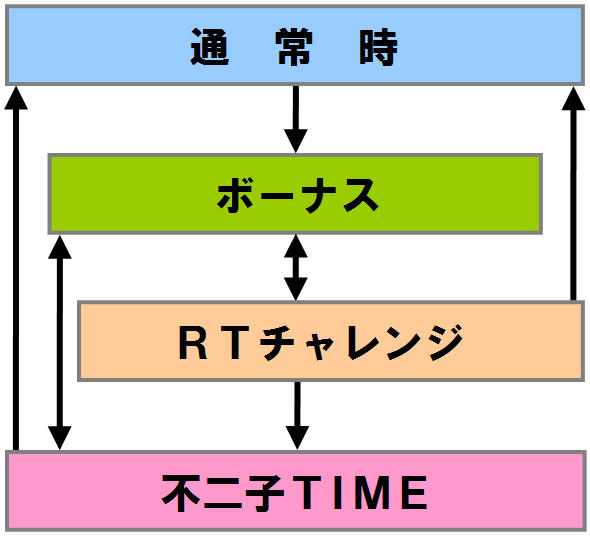 通　常　時

ボーナス

ＲＴチャレンジ

不二子ＴＩＭＥ